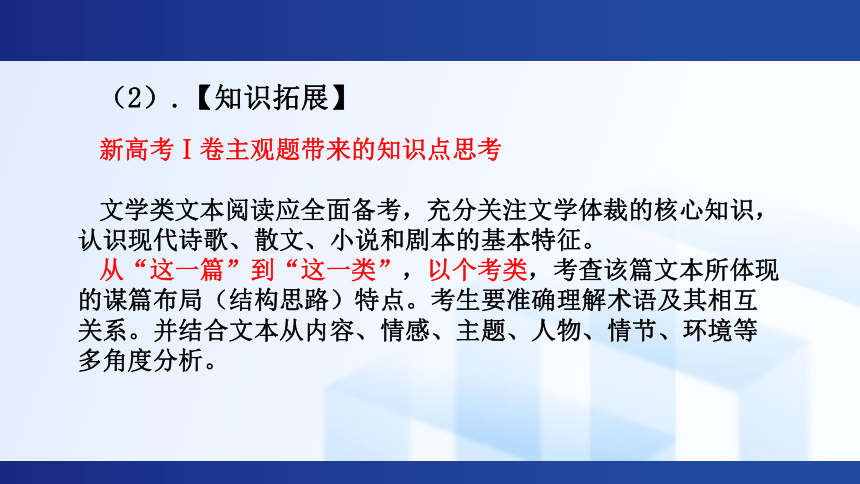 （2）.【知识拓展】

新高考Ⅰ卷主观题带来的知识点思考

文学类文本阅读应全面备考，充分关注文学体裁的核心知识，认识现代诗歌、散文、小说和剧本的基本特征。

从“这一篇”到“这一类”，以个考类，考查该篇文本所体现的谋篇布局（结构思路）特点。考生要准确理解术语及其相互关系。并结合文本从内容、情感、主题、人物、情节、环境等多角度分析。